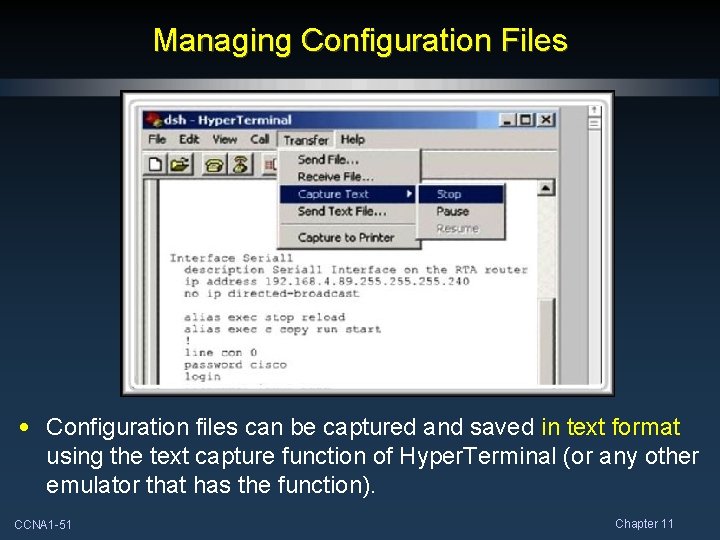 Managing Configuration Files

dsh - HyperTerminal

File Edit View Call Transfer Help

Send File...
Receive File...
Capture Text
Send Text File...
Capture to Printer

Stop
Pause
Resume

Interface Serial1
description Serial1 Interface on the RTA router
ip address 192.168.4.89.255.255.255.240
no ip directed-broadcast

alias exec stop reload
alias exec c copy run start
!
line con 0
password cisco
login

• Configuration files can be captured and saved in text format using the text capture function of HyperTerminal (or any other emulator that has the function).

CCNA1-51

Chapter 11